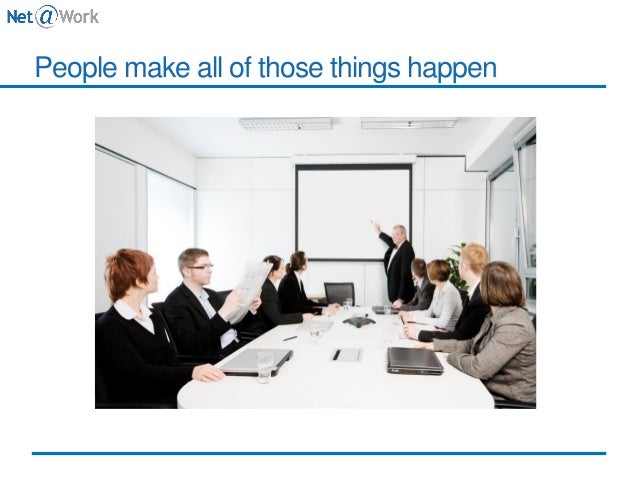 Net@Work

People make all of those things happen